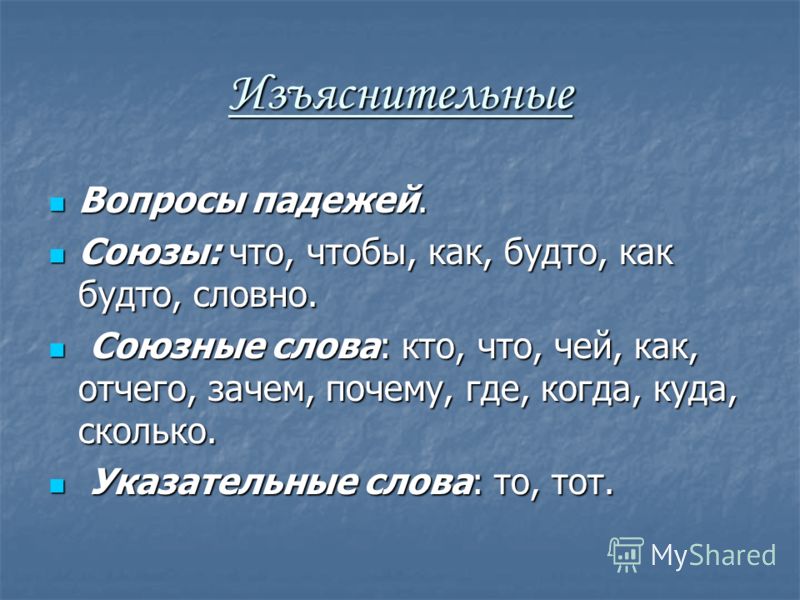 Изъяснительные

Вопросы падежей.

Союзы: что, чтобы, как, будто, как будто, словно.

Союзные слова: кто, что, чей, как, отчего, зачем, почему, где, когда, куда, сколько.

Указательные слова: то, тот.

MyShared